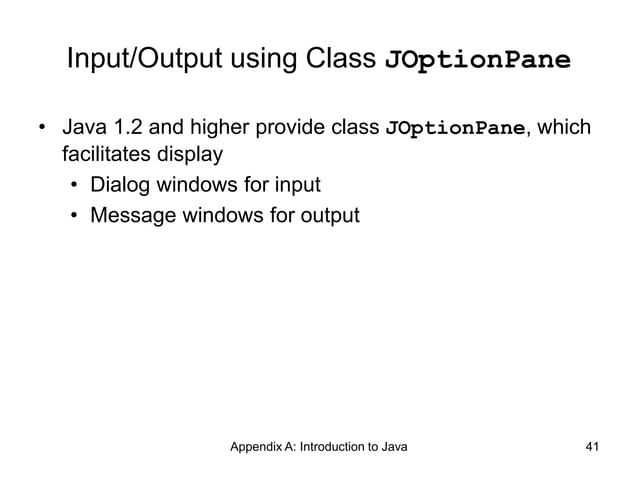 Input/Output using Class JOptionPane

• Java 1.2 and higher provide class JOptionPane, which facilitates display
  • Dialog windows for input
  • Message windows for output

Appendix A: Introduction to Java

41